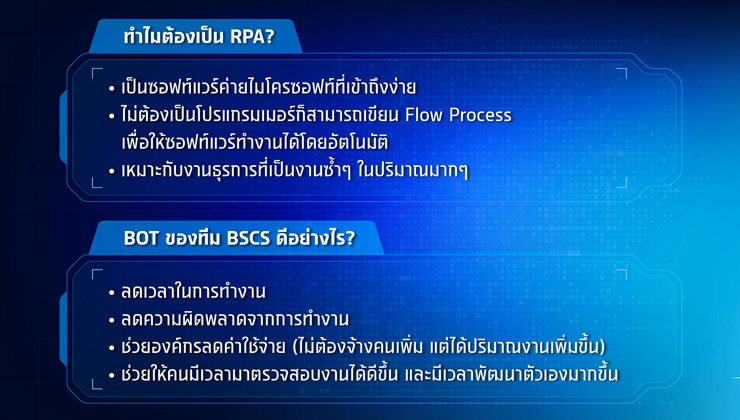 ทำไมต้องเป็น RPA?

• เป็นซอฟท์แวร์ค่ายไมโครซอฟท์ที่เข้าถึงง่าย
• ไม่ต้องเป็นโปรแกรมเมอร์ก็สามารถเขียน Flow Process เพื่อให้ซอฟท์แวร์ทำงานได้โดยอัตโนมัติ
• เหมาะกับงานธุรการที่เป็นงานซ้ำๆ ในปริมาณมากๆ

BOT ของทีม BSCS ดีอย่างไร?

• ลดเวลาในการทำงาน
• ลดความผิดพลาดจากการทำงาน
• ช่วยองค์กรลดค่าใช้จ่าย (ไม่ต้องจ้างคนเพิ่ม แต่ได้ปริมาณงานเพิ่มขึ้น)
• ช่วยให้คนมีเวลามาตรวจสอบงานได้ดีขึ้น และมีเวลาพัฒนาตัวเองมากขึ้น